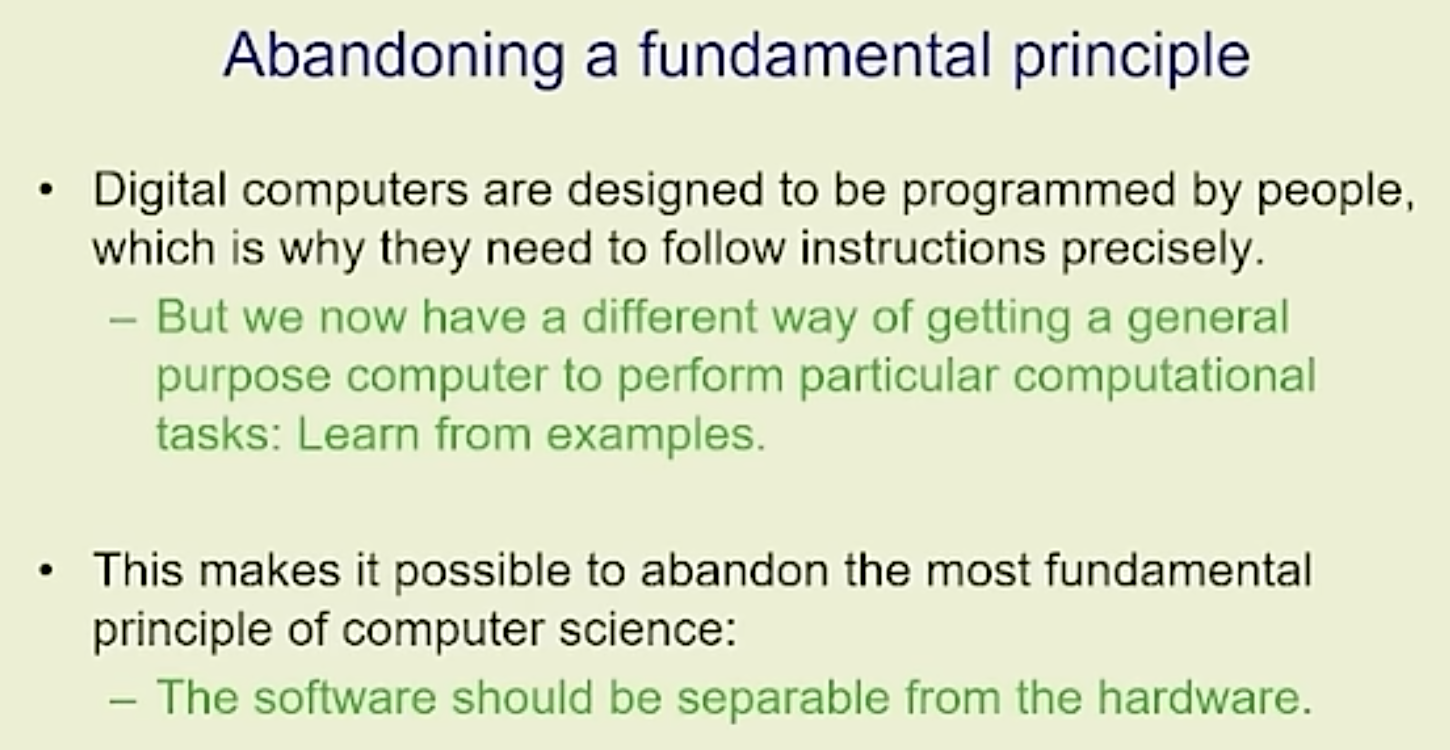 Abandoning a fundamental principle

• Digital computers are designed to be programmed by people, which is why they need to follow instructions precisely.
– But we now have a different way of getting a general purpose computer to perform particular computational tasks: Learn from examples.

• This makes it possible to abandon the most fundamental principle of computer science:
– The software should be separable from the hardware.